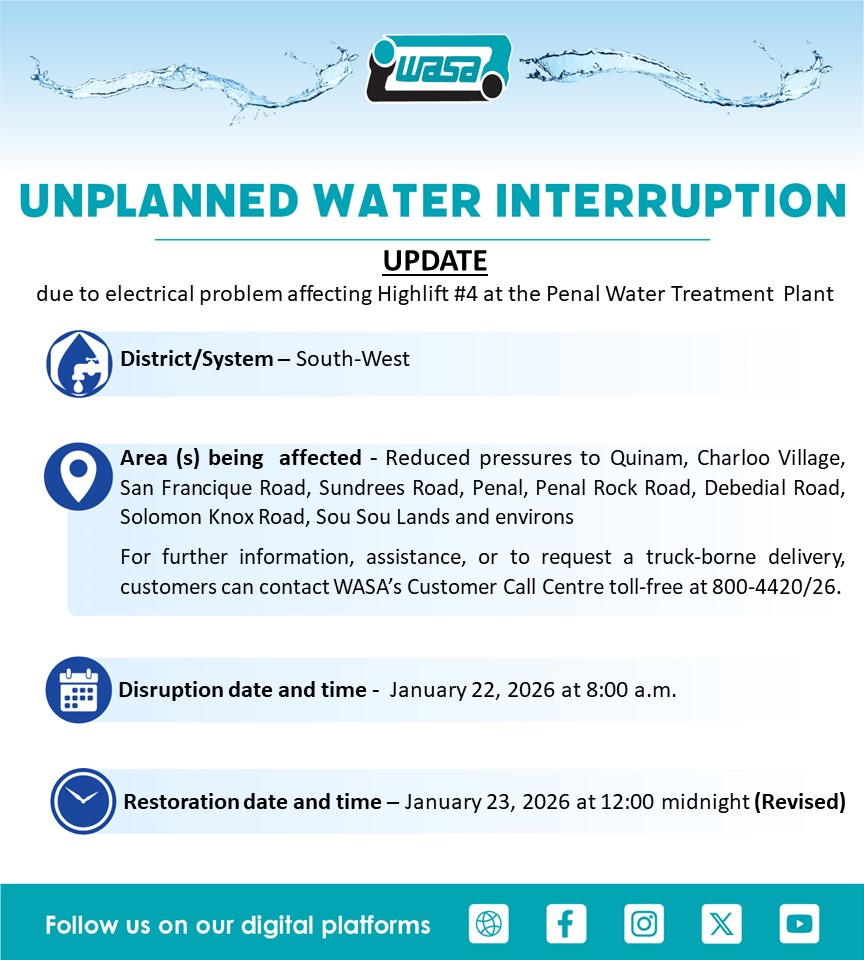 WASA

UNPLANNED WATER INTERRUPTION

UPDATE

due to electrical problem affecting Highlift #4 at the Penal Water Treatment Plant

District/System – South-West

Area (s) being affected - Reduced pressures to Quinam, Charloo Village, San Francique Road, Sundrees Road, Penal, Penal Rock Road, Debedial Road, Solomon Knox Road, Sou Sou Lands and environs

For further information, assistance, or to request a truck-borne delivery, customers can contact WASA's Customer Call Centre toll-free at 800-4420/26.

Disruption date and time - January 22, 2026 at 8:00 a.m.

Restoration date and time – January 23, 2026 at 12:00 midnight (Revised)

Follow us on our digital platforms